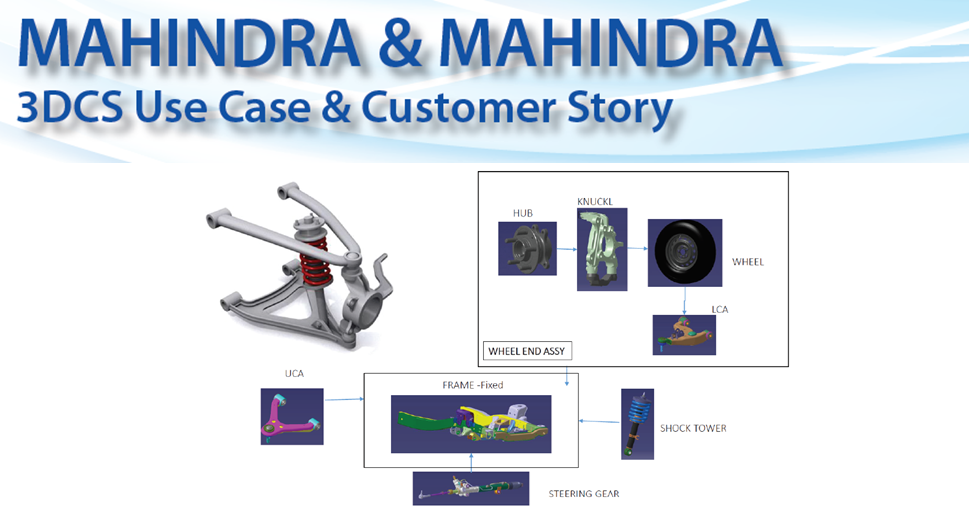 MAHINDRA & MAHINDRA
3DCS Use Case & Customer Story

HUB
KNUCKL
WHEEL
LCA
WHEEL END ASSY
UCA
FRAME -Fixed
SHOCK TOWER
STEERING GEAR